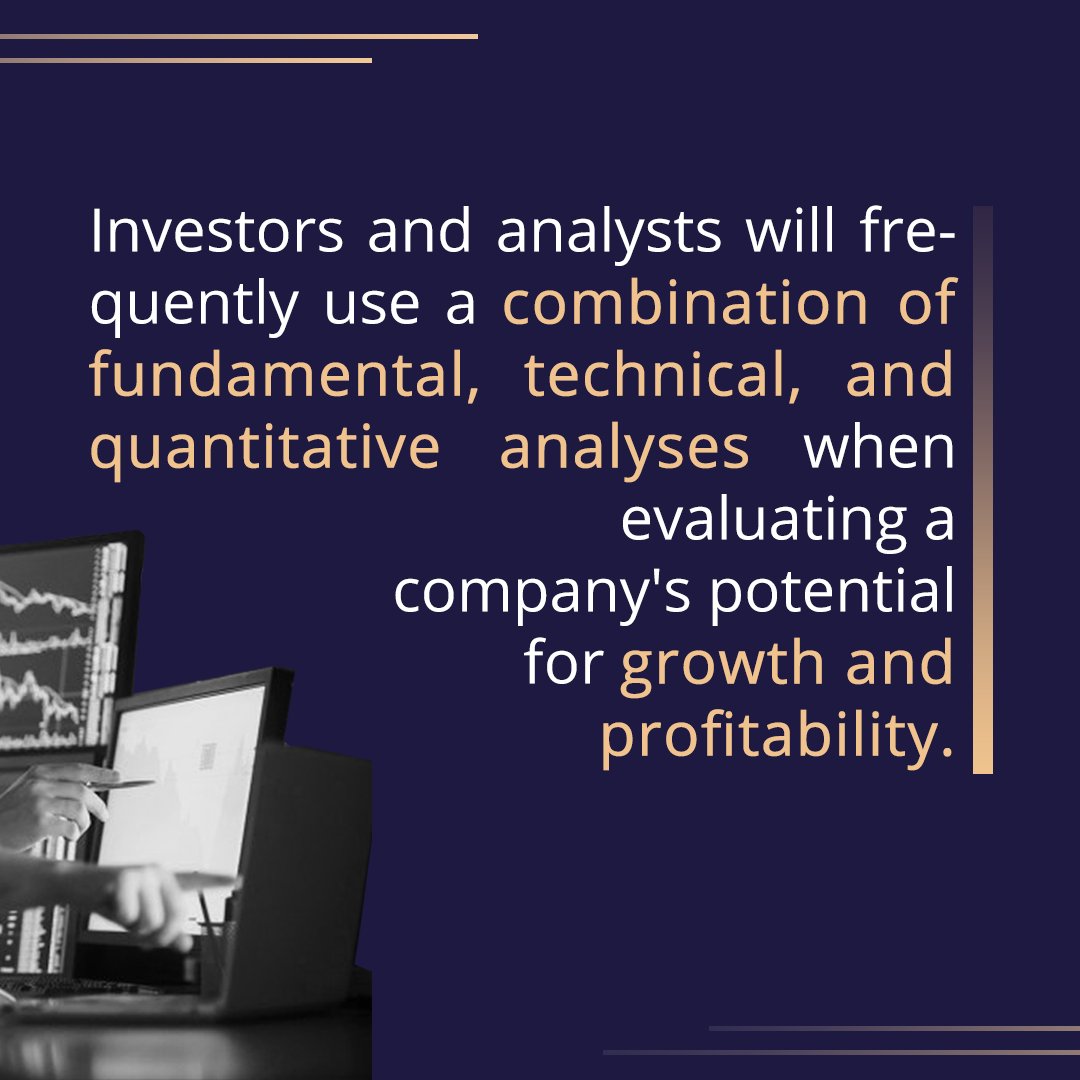 Investors and analysts will frequently use a combination of fundamental, technical, and quantitative analyses when evaluating a company's potential for growth and profitability.